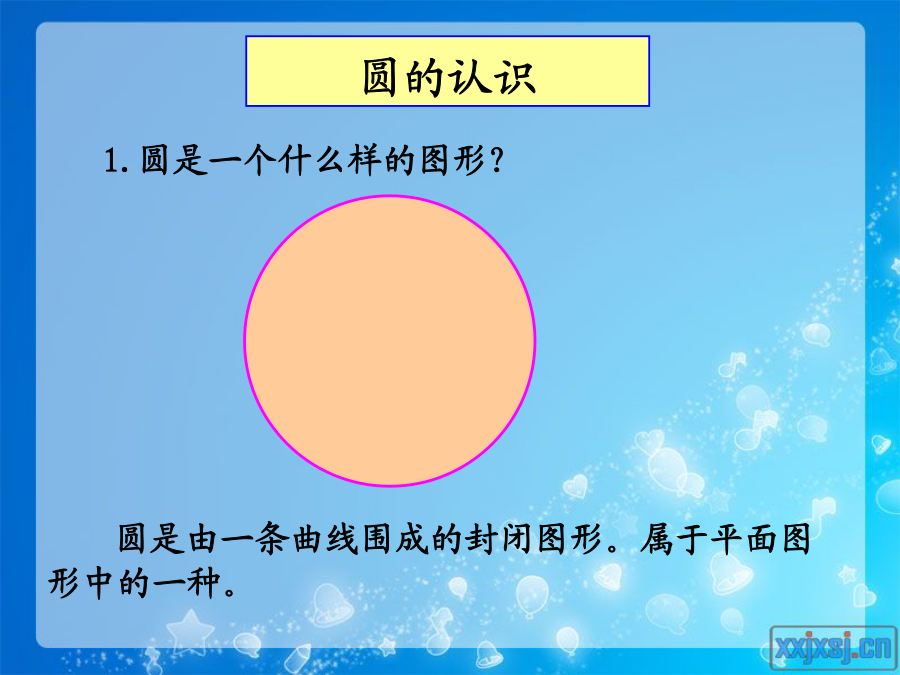 圆的认识

1. 圆是一个什么样的图形？

圆是由一条曲线围成的封闭图形。属于平面图形中的一种。

xxjxsj.cn